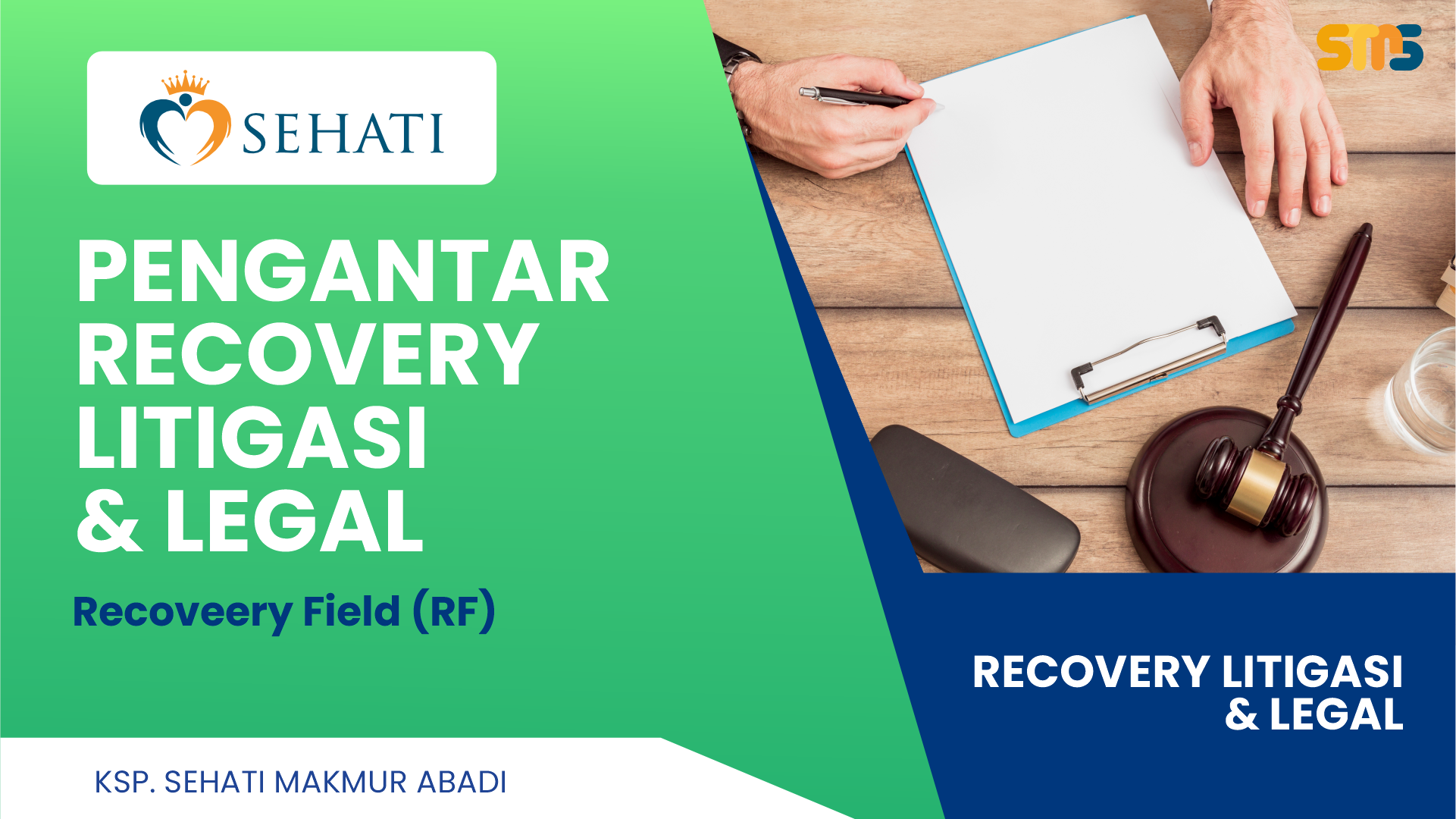 SEHATI

SMS

PENGANTAR RECOVERY LITIGASI & LEGAL

Recoveery Field (RF)

RECOVERY LITIGASI & LEGAL

KSP. SEHATI MAKMUR ABADI